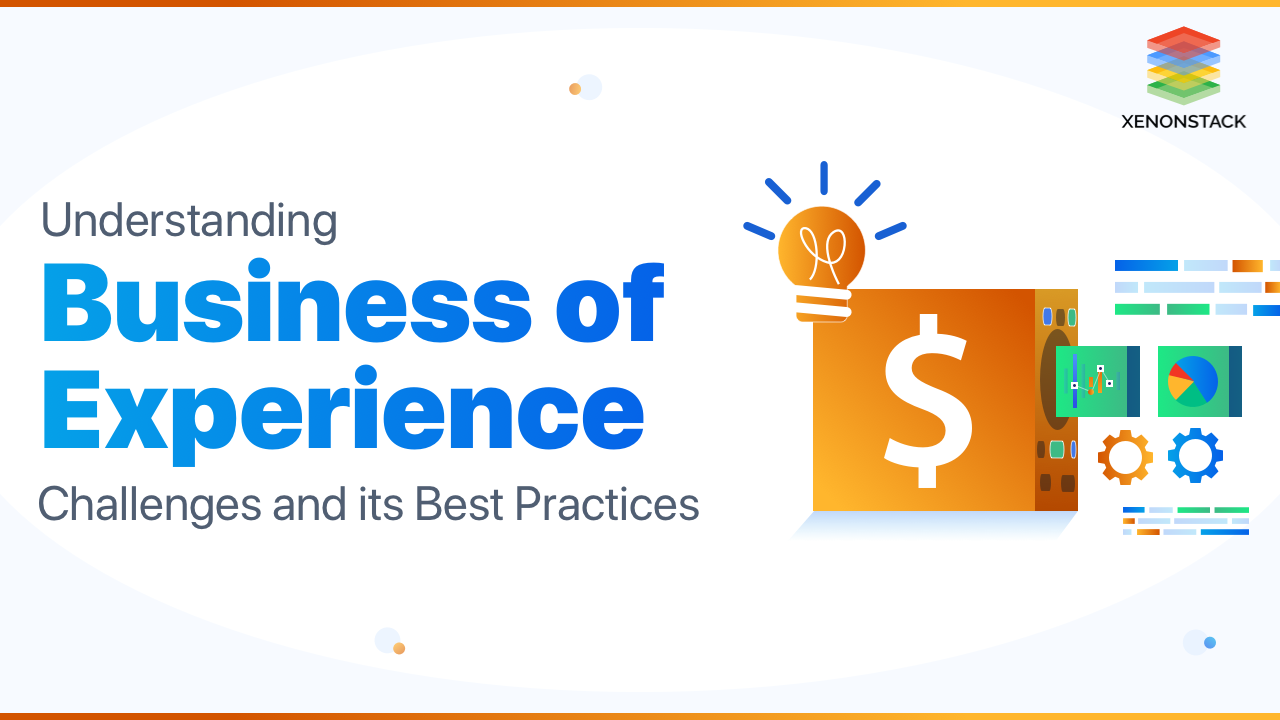 XENONSTACK

Understanding
Business of Experience
Challenges and its Best Practices

$